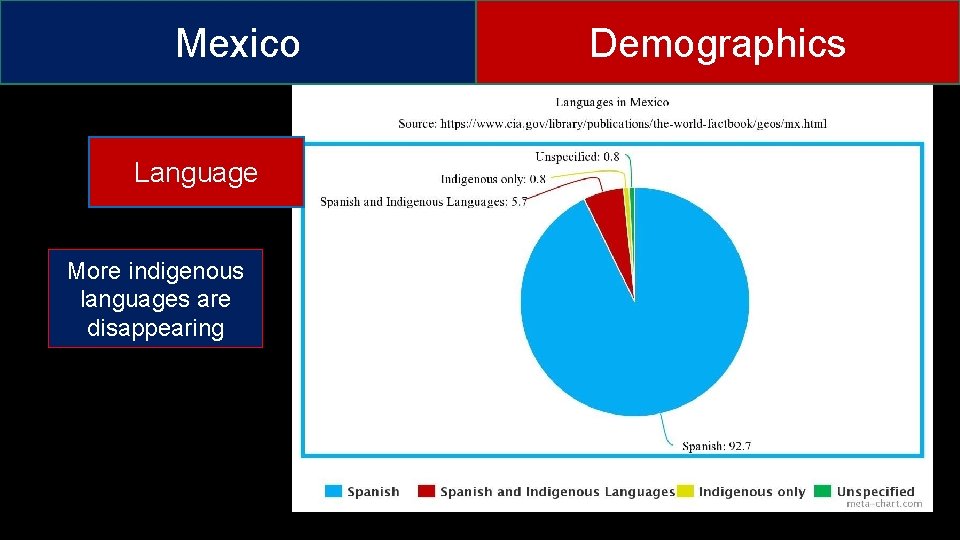 Mexico

Demographics

Language

More indigenous languages are disappearing

Languages in Mexico

Source: https://www.cia.gov/library/publications/the-world-factbook/geos/mx.html

Unspecified: 0.8

Indigenous only: 0.8

Spanish and Indigenous Languages: 5.7

Spanish: 92.7

Spanish

Spanish and Indigenous Languages

Indigenous only

Unspecified

meta-chart.com